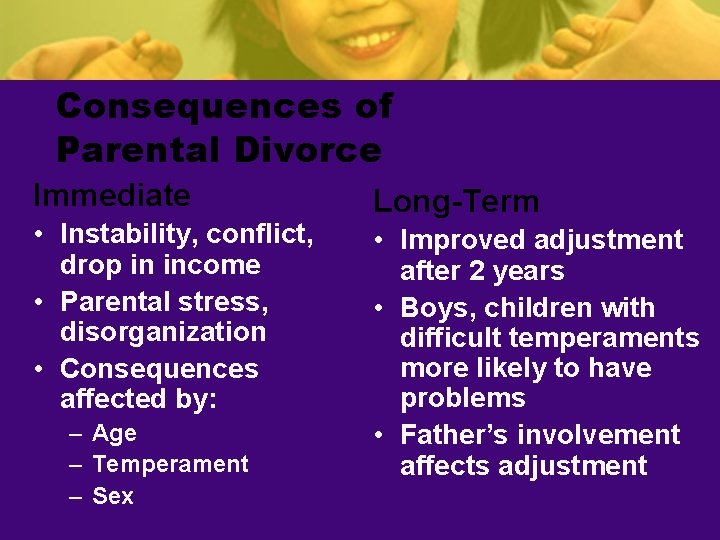 Consequences of Parental Divorce

Immediate

• Instability, conflict, drop in income
• Parental stress, disorganization
• Consequences affected by:
 – Age
 – Temperament
 – Sex

Long-Term

• Improved adjustment after 2 years
• Boys, children with difficult temperaments more likely to have problems
• Father's involvement affects adjustment